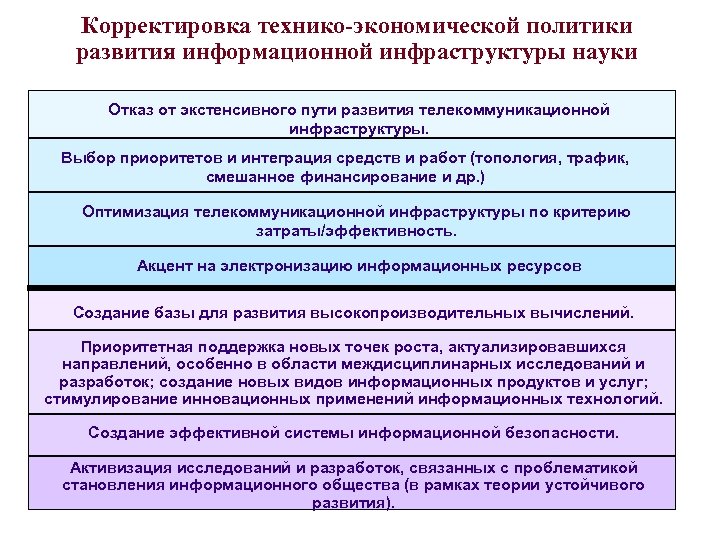 Корректировка технико-экономической политики развития информационной инфраструктуры науки

Отказ от экстенсивного пути развития телекоммуникационной инфраструктуры.

Выбор приоритетов и интеграция средств и работ (топология, трафик, смешанное финансирование и др.)

Оптимизация телекоммуникационной инфраструктуры по критерию затраты/эффективность.

Акцент на электронизацию информационных ресурсов

Создание базы для развития высокопроизводительных вычислений.

Приоритетная поддержка новых точек роста, актуализировавшихся направлений, особенно в области междисциплинарных исследований и разработок; создание новых видов информационных продуктов и услуг; стимулирование инновационных применений информационных технологий.

Создание эффективной системы информационной безопасности.

Активизация исследований и разработок, связанных с проблематикой становления информационного общества (в рамках теории устойчивого развития).